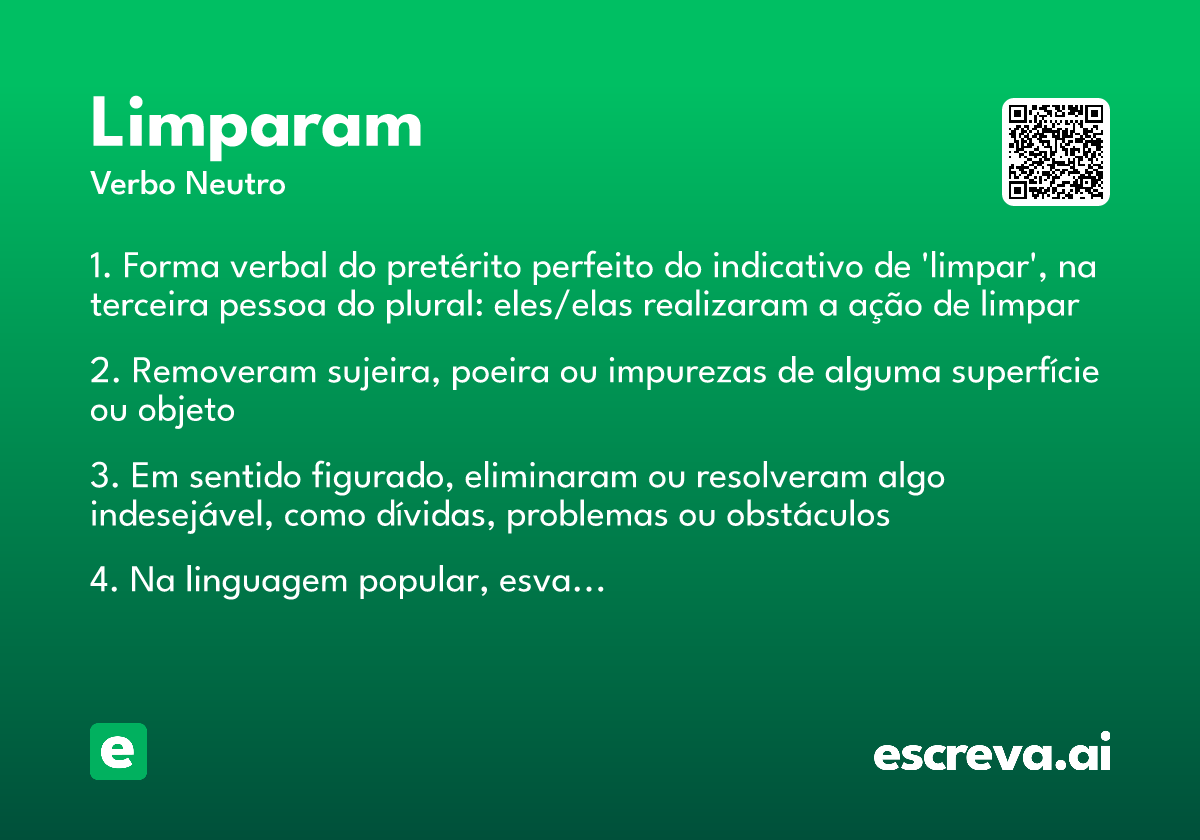 Limparam
Verbo Neutro

1. Forma verbal do pretérito perfeito do indicativo de 'limpar', na terceira pessoa do plural: eles/elas realizaram a ação de limpar

2. Removeram sujeira, poeira ou impurezas de alguma superfície ou objeto

3. Em sentido figurado, eliminaram ou resolveram algo indesejável, como dívidas, problemas ou obstáculos

4. Na linguagem popular, esva...

e

escreva.ai